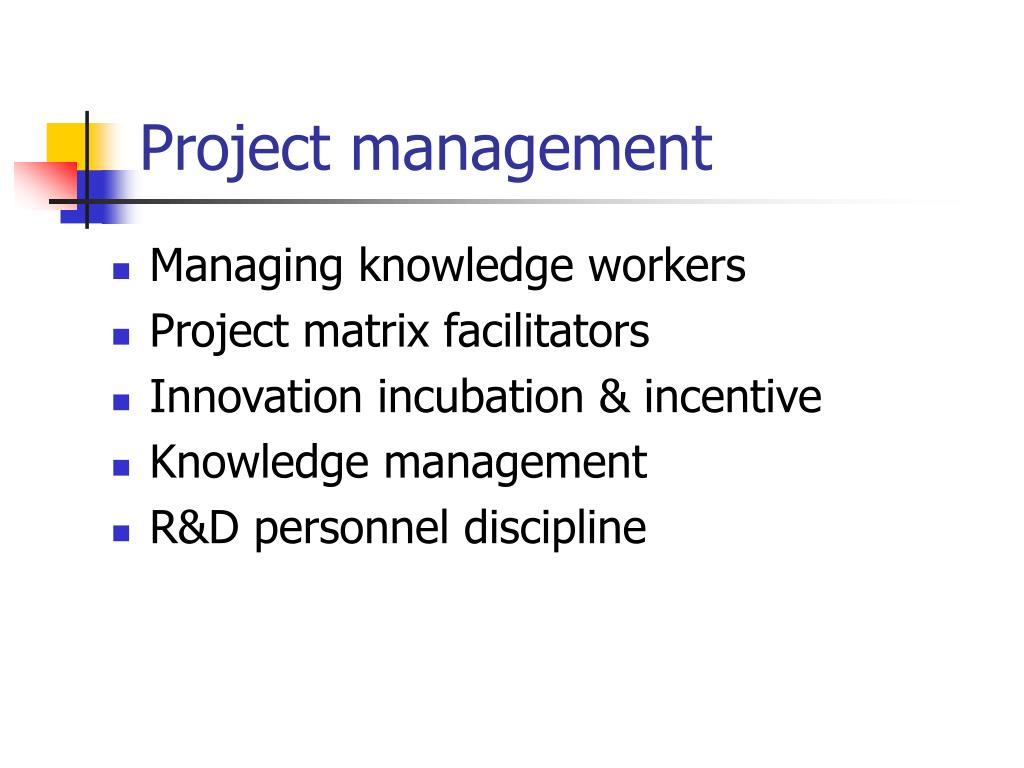 Project management

- Managing knowledge workers
- Project matrix facilitators
- Innovation incubation & incentive
- Knowledge management
- R&D personnel discipline